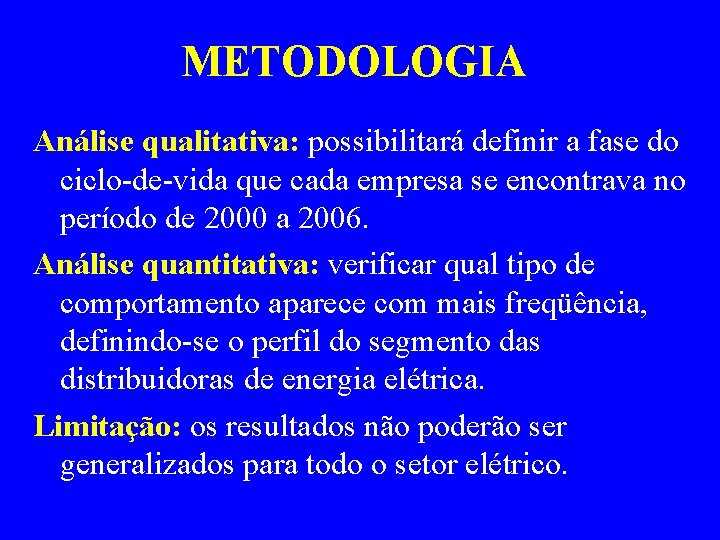 METODOLOGIA

Análise qualitativa: possibilitará definir a fase do ciclo-de-vida que cada empresa se encontrava no período de 2000 a 2006.

Análise quantitativa: verificar qual tipo de comportamento aparece com mais freqüência, definindo-se o perfil do segmento das distribuidoras de energia elétrica.

Limitação: os resultados não poderão ser generalizados para todo o setor elétrico.